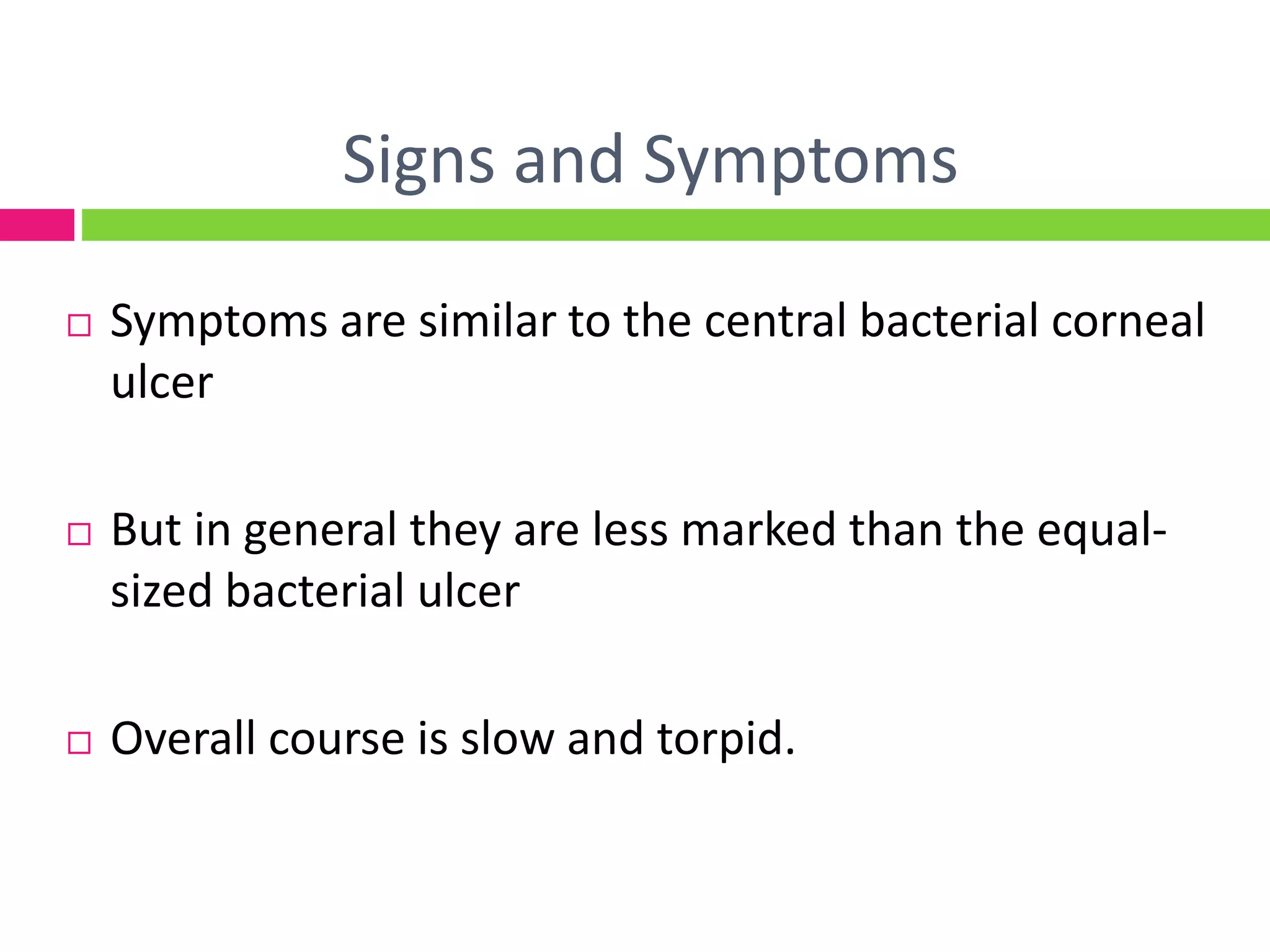 Signs and Symptoms

□ Symptoms are similar to the central bacterial corneal ulcer

□ But in general they are less marked than the equal-sized bacterial ulcer

□ Overall course is slow and torpid.